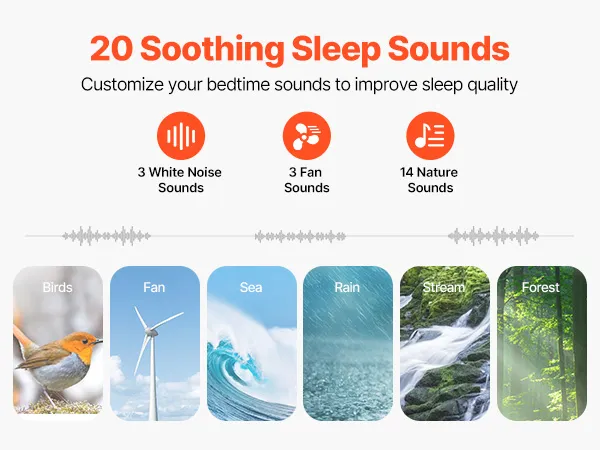 20 Soothing Sleep Sounds

Customize your bedtime sounds to improve sleep quality

3 White Noise Sounds

3 Fan Sounds

14 Nature Sounds

Birds

Fan

Sea

Rain

Stream

Forest